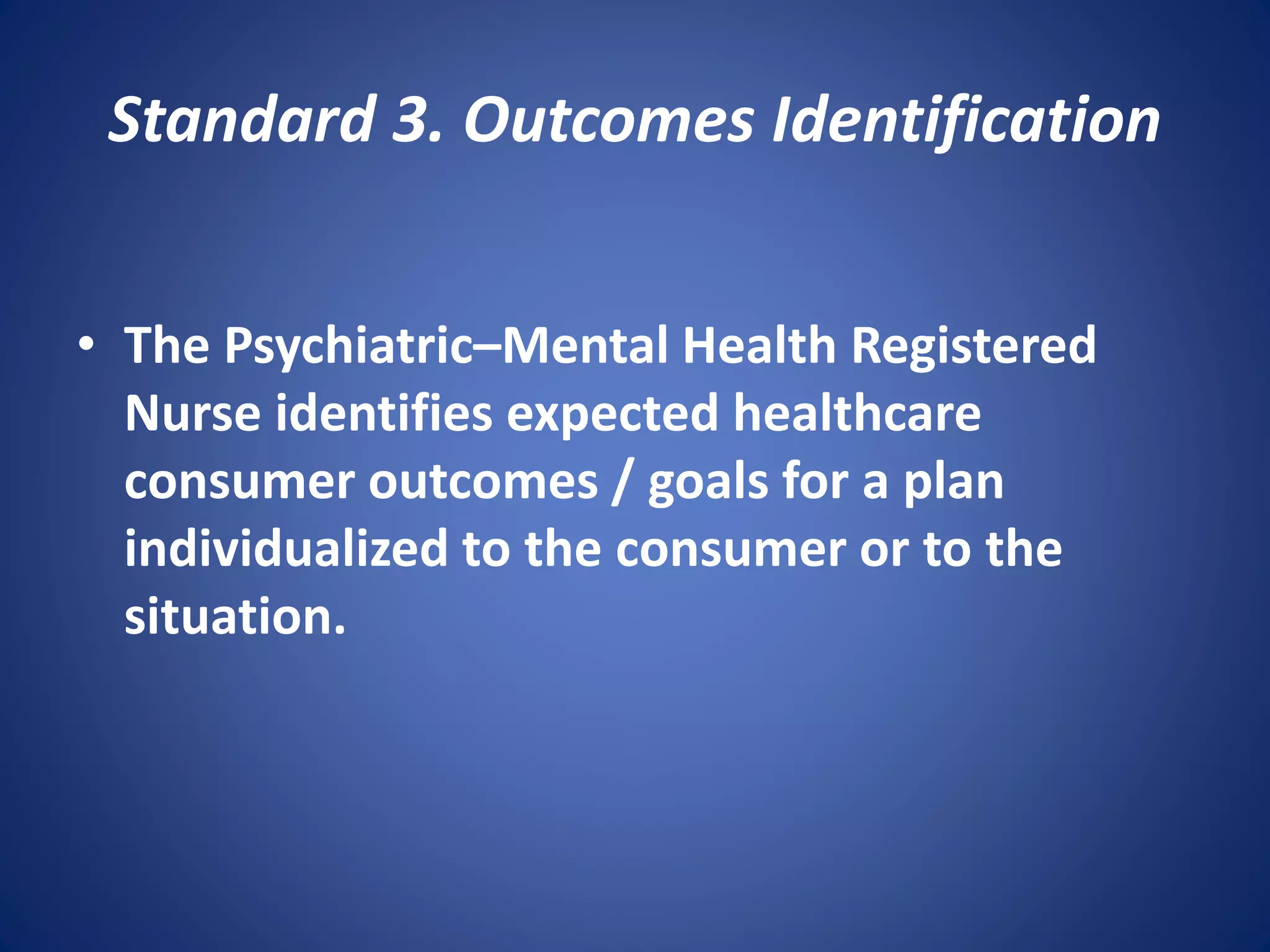 Standard 3. Outcomes Identification

• The Psychiatric–Mental Health Registered Nurse identifies expected healthcare consumer outcomes / goals for a plan individualized to the consumer or to the situation.